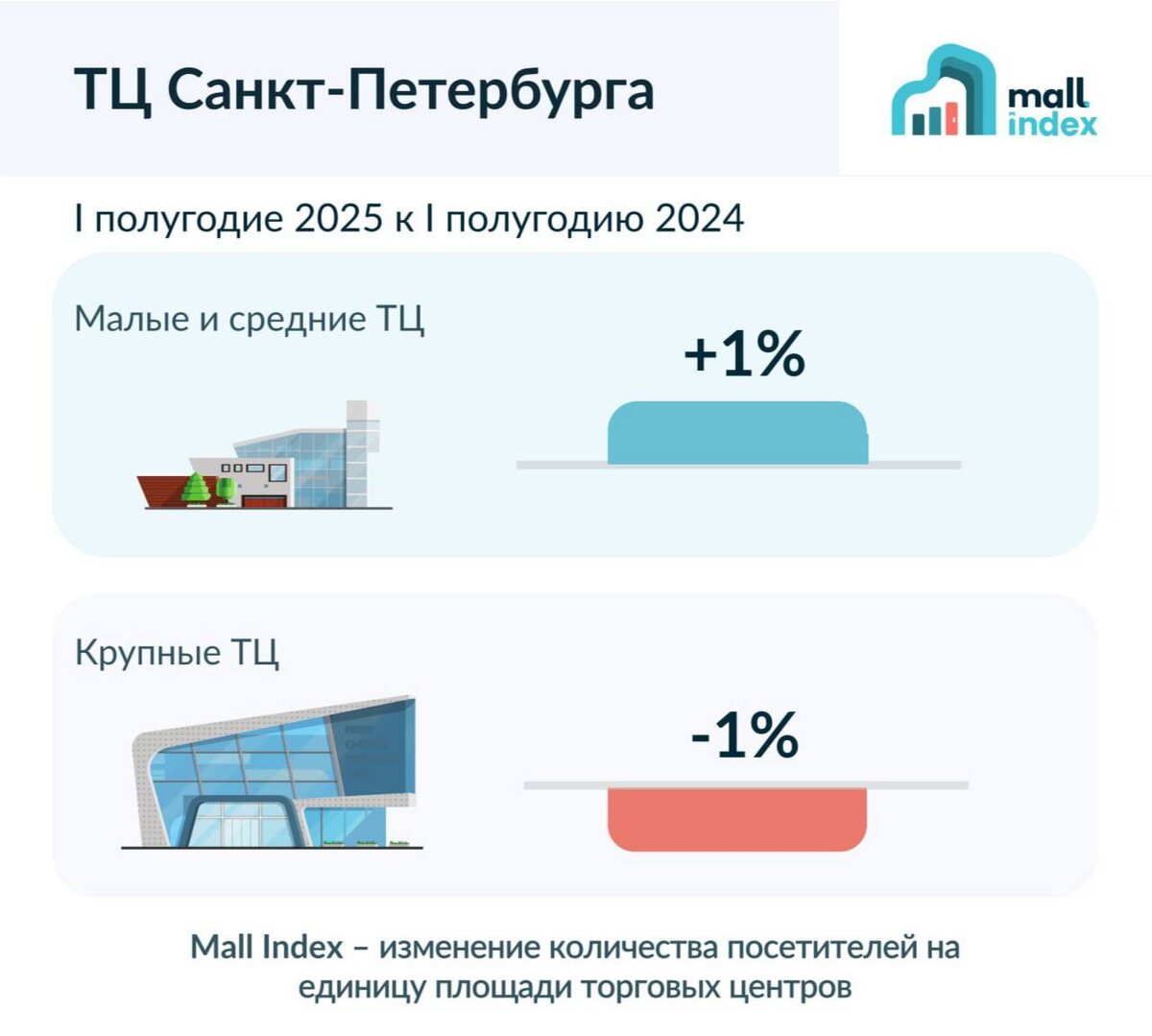 ТЦ Санкт-Петербурга

mall index

I полугодие 2025 к I полугодию 2024

Малые и средние ТЦ

+1%

Крупные ТЦ

-1%

Mall Index – изменение количества посетителей на единицу площади торговых центров